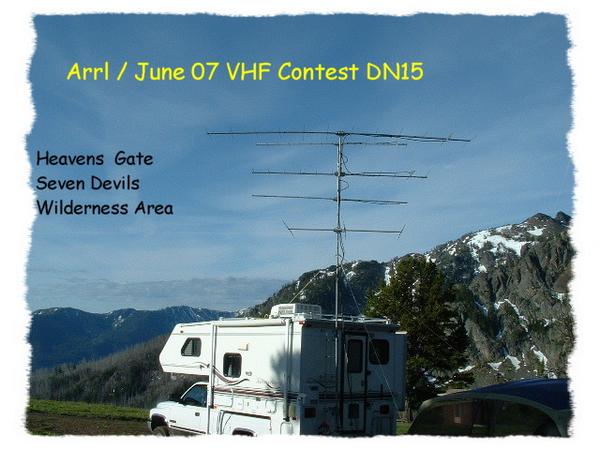 Arrl / June 07 VHF Contest DN15

Heavens Gate
Seven Devils
Wilderness Area